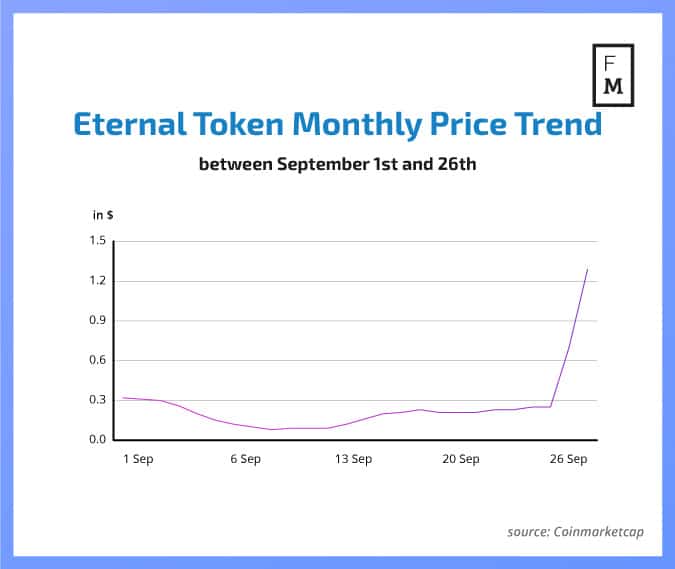 F
M

Eternal Token Monthly Price Trend

between September 1st and 26th

in $

1.5
1.2
0.9
0.6
0.3
0.0

1 Sep
6 Sep
13 Sep
20 Sep
26 Sep

source: Coinmarketcap